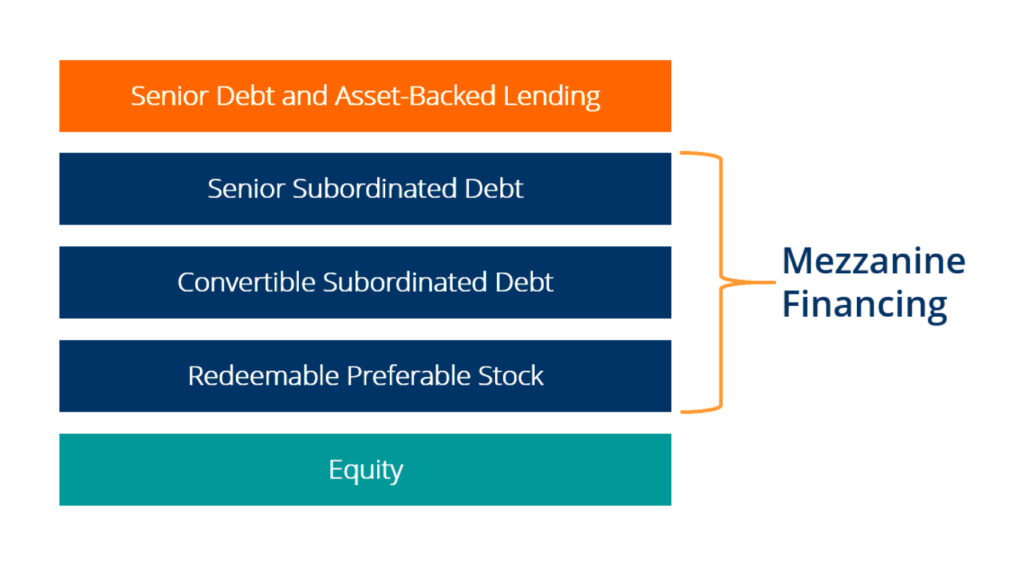 Senior Debt and Asset-Backed Lending

Senior Subordinated Debt

Convertible Subordinated Debt

Redeemable Preferable Stock

Equity

Mezzanine Financing